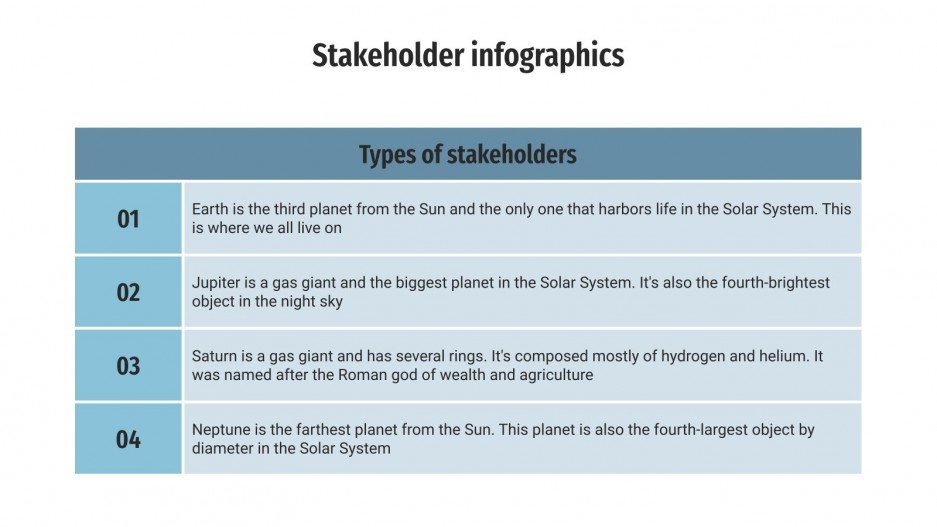 Stakeholder infographics

| Types of stakeholders | |
|---|---|
| 01 | Earth is the third planet from the Sun and the only one that harbors life in the Solar System. This is where we all live on |
| 02 | Jupiter is a gas giant and the biggest planet in the Solar System. It's also the fourth-brightest object in the night sky |
| 03 | Saturn is a gas giant and has several rings. It's composed mostly of hydrogen and helium. It was named after the Roman god of wealth and agriculture |
| 04 | Neptune is the farthest planet from the Sun. This planet is also the fourth-largest object by diameter in the Solar System |